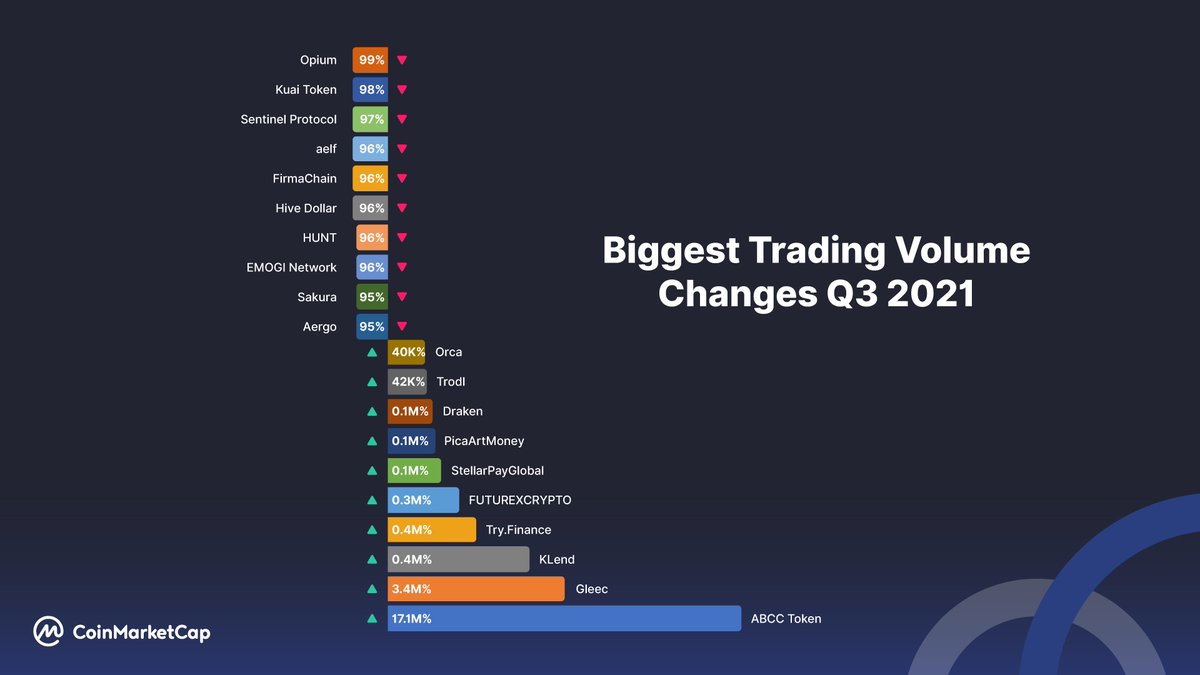 Biggest Trading Volume Changes Q3 2021

Opium 99%
Kuai Token 98%
Sentinel Protocol 97%
aelf 96%
FirmaChain 96%
Hive Dollar 96%
HUNT 96%
EMOGI Network 96%
Sakura 95%
Aergo 95%
40K% Orca
42K% Trodl
0.1M% Draken
0.1M% PicaArtMoney
0.1M% StellarPayGlobal
0.3M% FUTUREXCRYPTO
0.4M% Try.Finance
0.4M% KLend
3.4M% Gleec
17.1M% ABCC Token

CoinMarketCap